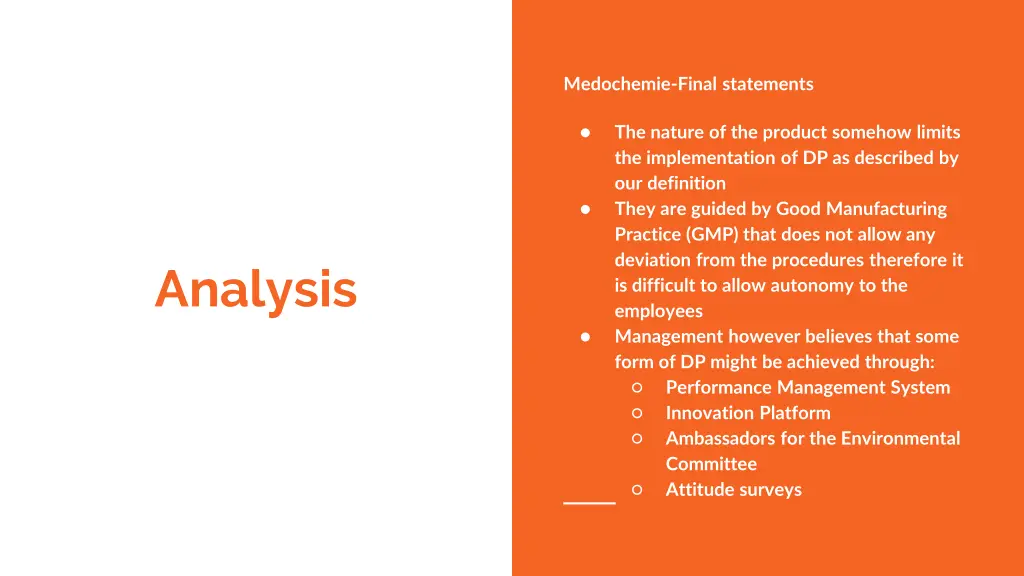 Analysis

Medochemie-Final statements

● The nature of the product somehow limits the implementation of DP as described by our definition
● They are guided by Good Manufacturing Practice (GMP) that does not allow any deviation from the procedures therefore it is difficult to allow autonomy to the employees
● Management however believes that some form of DP might be achieved through:
  ○ Performance Management System
  ○ Innovation Platform
  ○ Ambassadors for the Environmental Committee
  ○ Attitude surveys